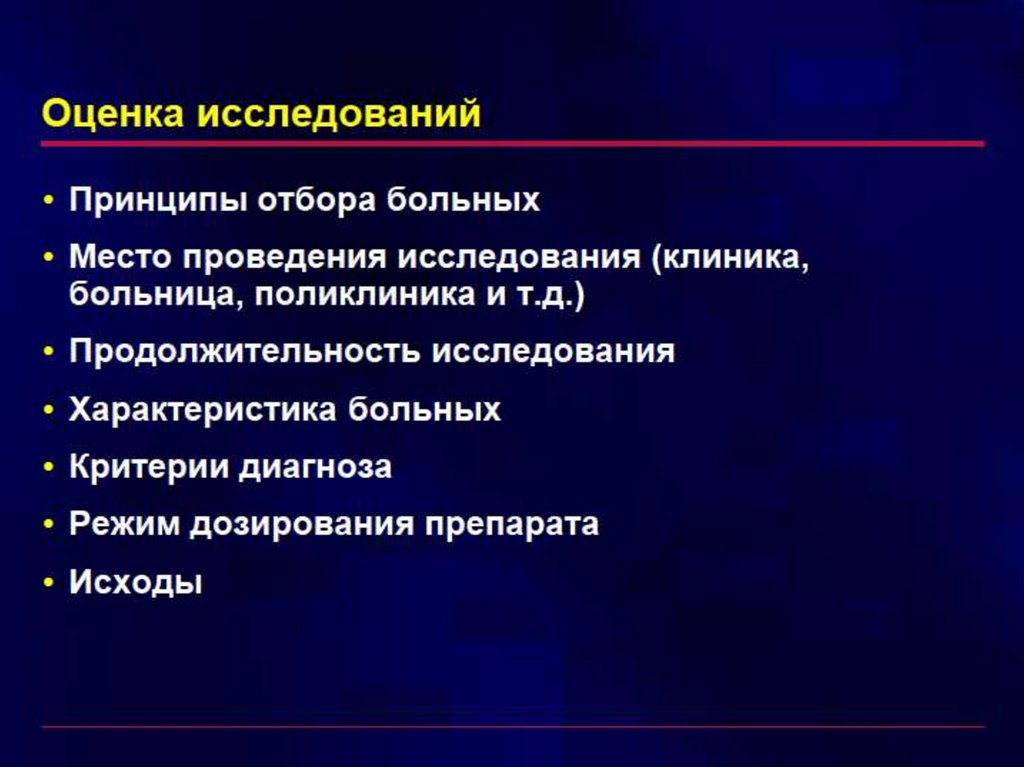 Оценка исследований

• Принципы отбора больных
• Место проведения исследования (клиника, больница, поликлиника и т.д.)
• Продолжительность исследования
• Характеристика больных
• Критерии диагноза
• Режим дозирования препарата
• Исходы